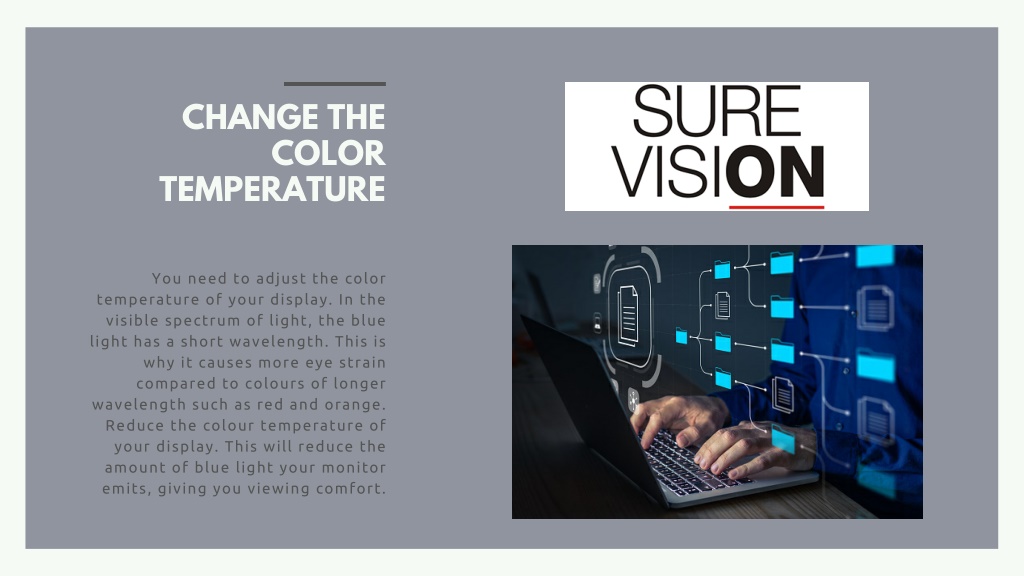 CHANGE THE COLOR TEMPERATURE

You need to adjust the color temperature of your display. In the visible spectrum of light, the blue light has a short wavelength. This is why it causes more eye strain compared to colours of longer wavelength such as red and orange. Reduce the colour temperature of your display. This will reduce the amount of blue light your monitor emits, giving you viewing comfort.

SURE VISION